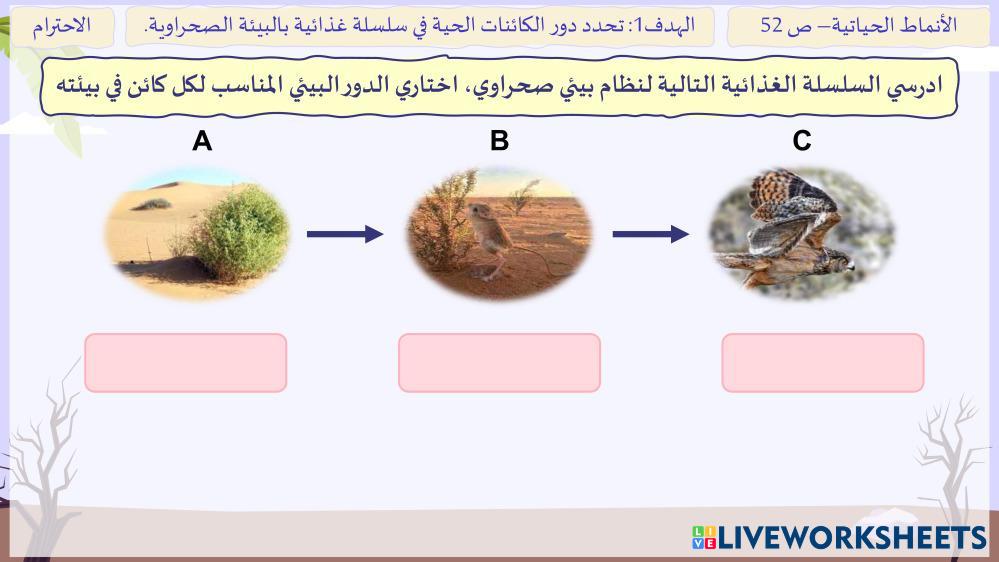 الأنماط الحياتية– ص 52

الهدف1: تحدد دور الكائنات الحية في سلسلة غذائية بالبيئة الصحراوية.

الاحترام

ادرسي السلسلة الغذائية التالية لنظام بيئي صحراوي، اختاري الدور البيئي المناسب لكل كائن في بيئته

A

B

C

LIVEWORKSHEETS